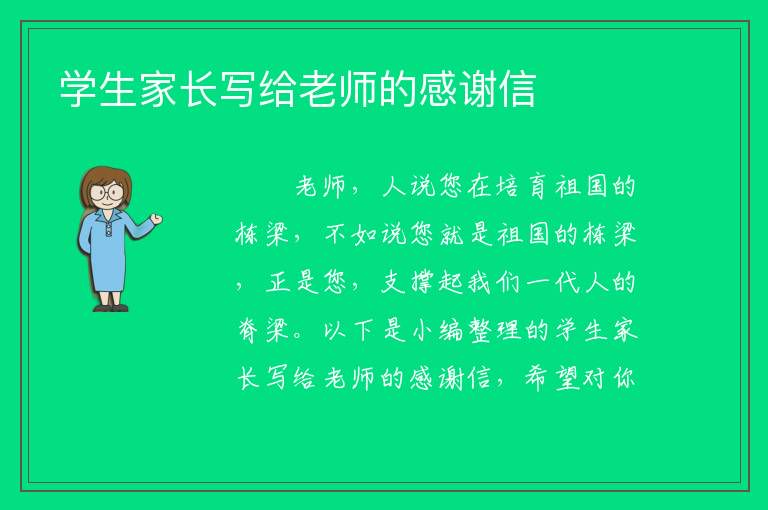 学生家长写给老师的感谢信

老师，人说您在培育祖国的栋梁，不如说您就是祖国的栋梁，正是您，支撑起我们一代人的脊梁。以下是小编整理的学生家长写给老师的感谢信，希望对你